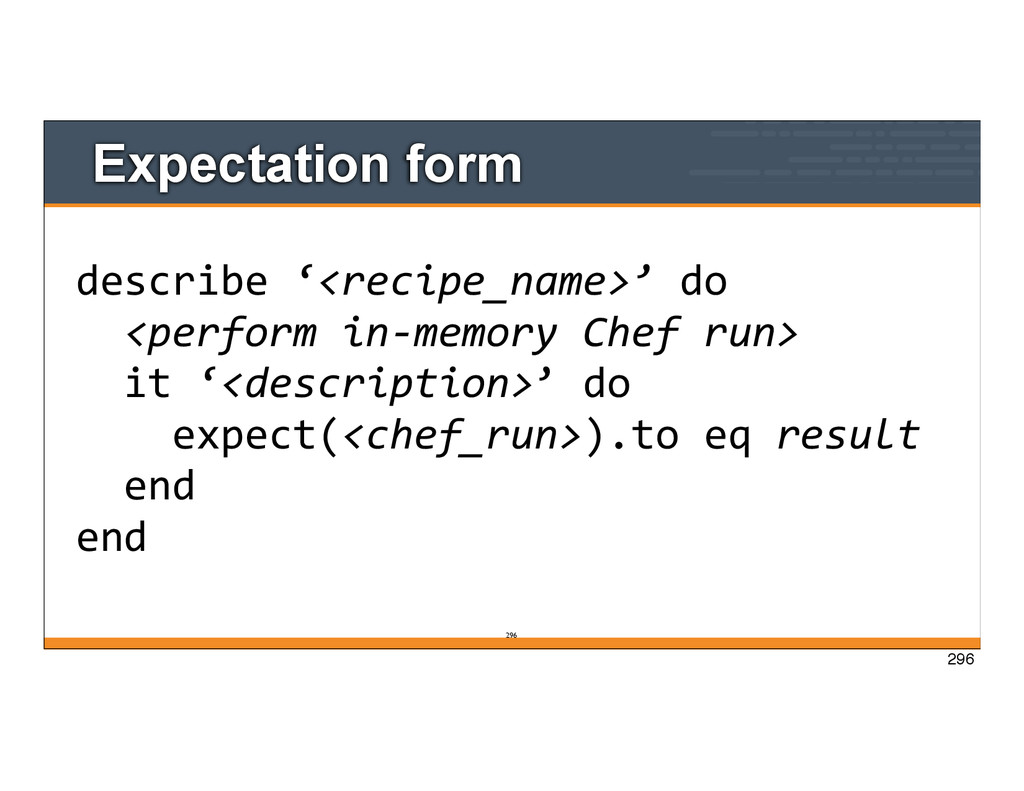 Expectation form

describe ‘<recipe_name>’ do
  <perform in-memory Chef run>
  it ‘<description>’ do
    expect(<chef_run>).to eq result
  end
end

296

296